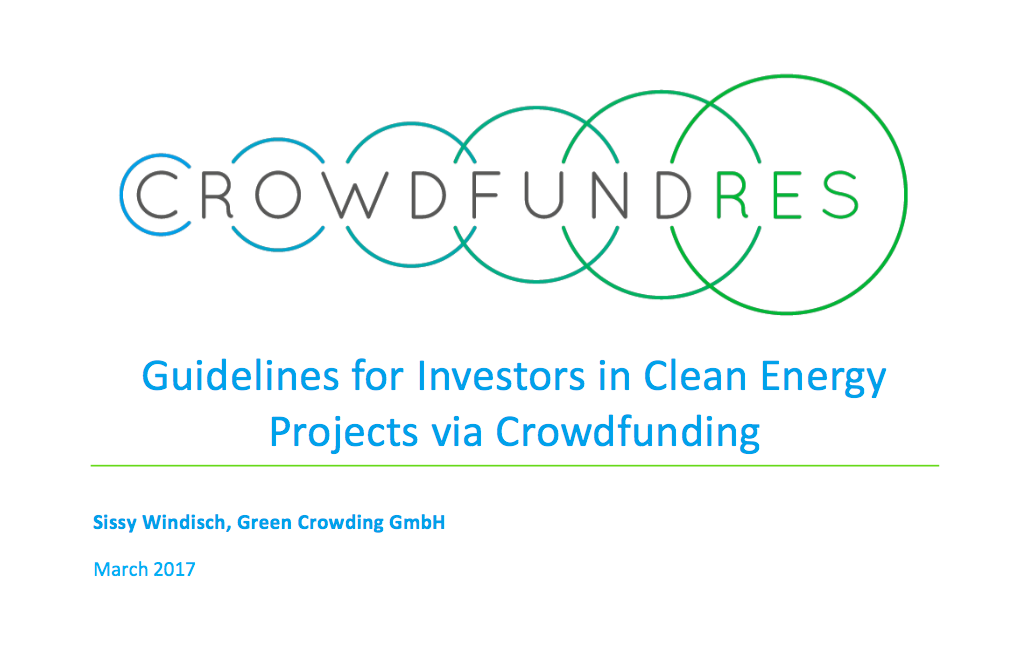 CROWDFUNDRES

Guidelines for Investors in Clean Energy Projects via Crowdfunding

Sissy Windisch, Green Crowding GmbH

March 2017